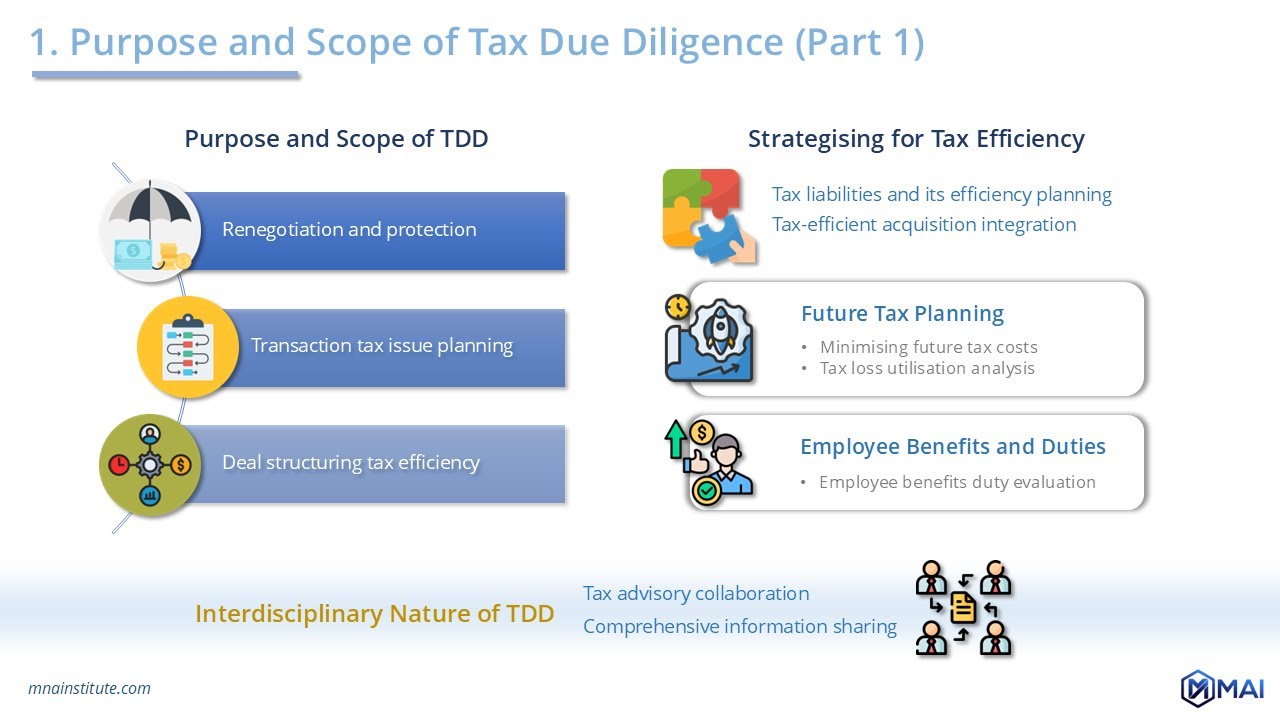 1. Purpose and Scope of Tax Due Diligence (Part 1)

Purpose and Scope of TDD

Renegotiation and protection

Transaction tax issue planning

Deal structuring tax efficiency

Strategising for Tax Efficiency

Tax liabilities and its efficiency planning
Tax-efficient acquisition integration

Future Tax Planning

• Minimising future tax costs
• Tax loss utilisation analysis

Employee Benefits and Duties

• Employee benefits duty evaluation

Interdisciplinary Nature of TDD

Tax advisory collaboration
Comprehensive information sharing

mnainstitute.com

MAI